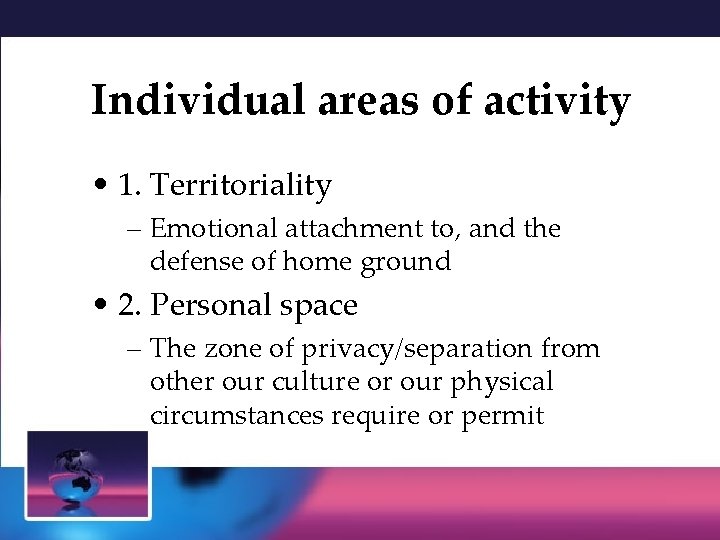 Individual areas of activity

• 1. Territoriality

– Emotional attachment to, and the defense of home ground

• 2. Personal space

– The zone of privacy/separation from other our culture or our physical circumstances require or permit